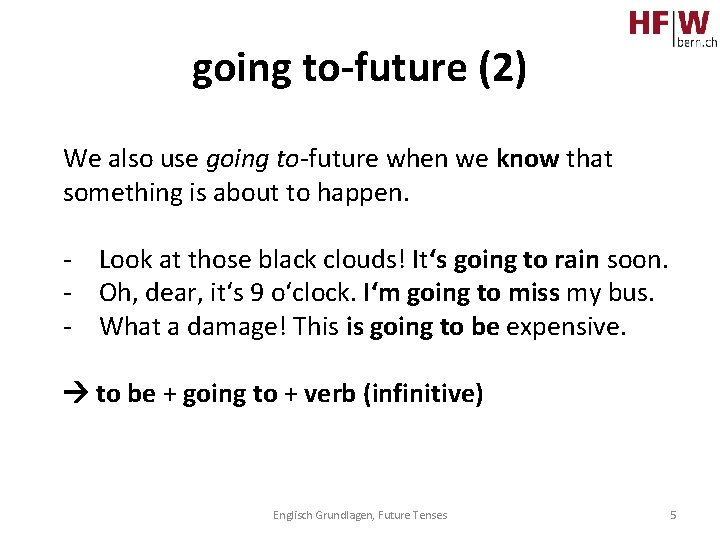 HF|W
bern.ch

going to-future (2)

We also use going to-future when we know that something is about to happen.

- Look at those black clouds! It‘s going to rain soon.
- Oh, dear, it‘s 9 o‘clock. I‘m going to miss my bus.
- What a damage! This is going to be expensive.

→ to be + going to + verb (infinitive)

Englisch Grundlagen, Future Tenses

5